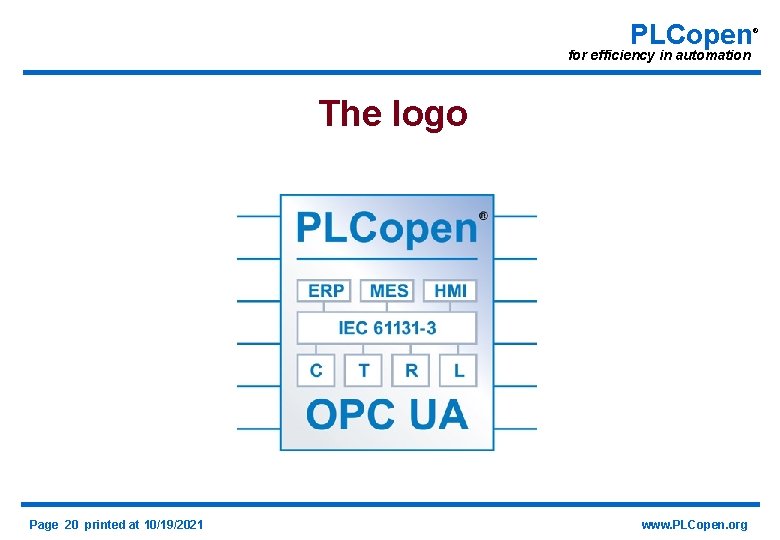 PLCopen®
for efficiency in automation

The logo

PLCopen®

ERP MES HMI

IEC 61131-3

C T R L

OPC UA

Page 20 printed at 10/19/2021

www.PLCopen.org